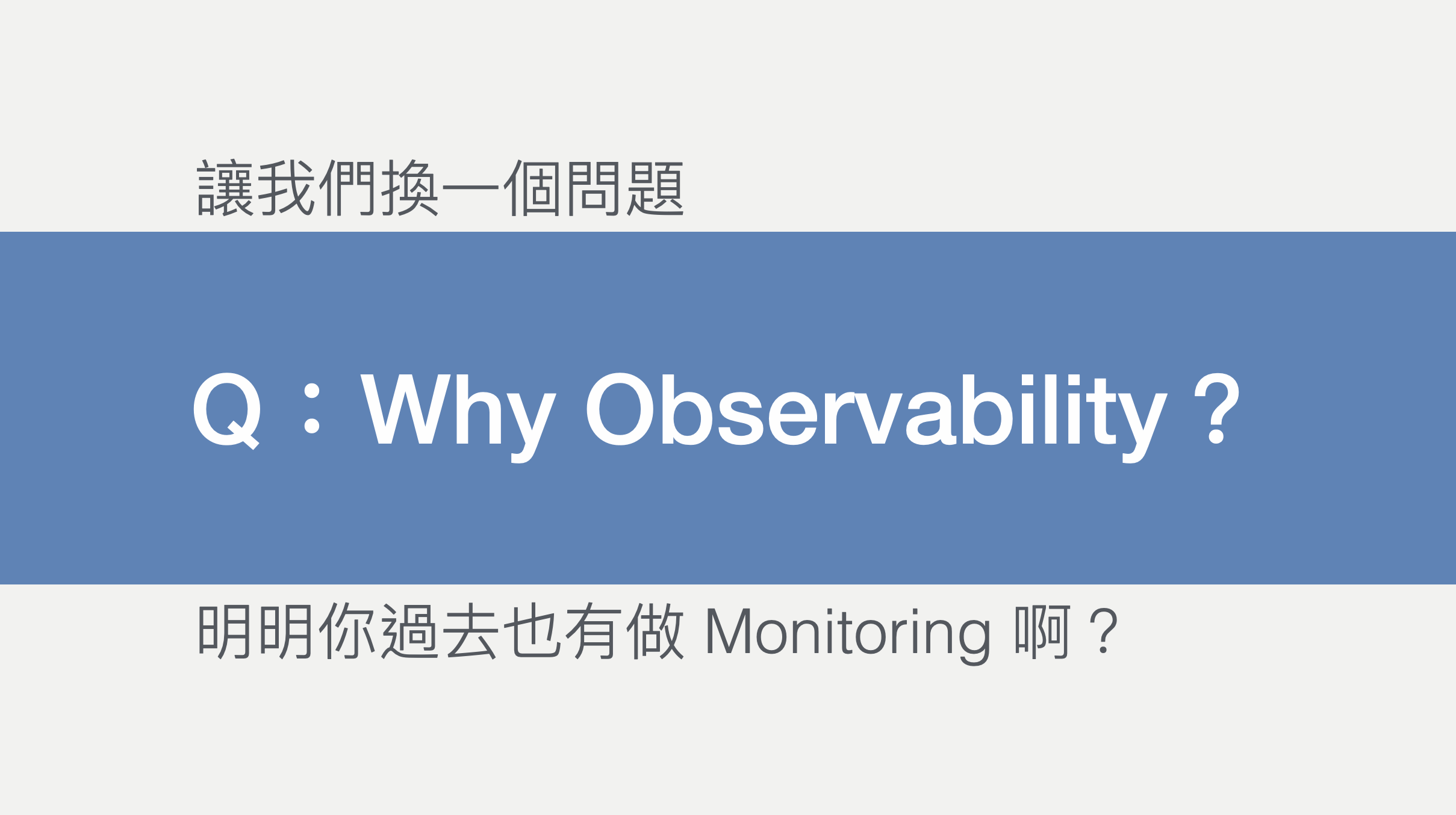 讓我們換一個問題

Q：Why Observability？

明明你過去也有做 Monitoring 啊？